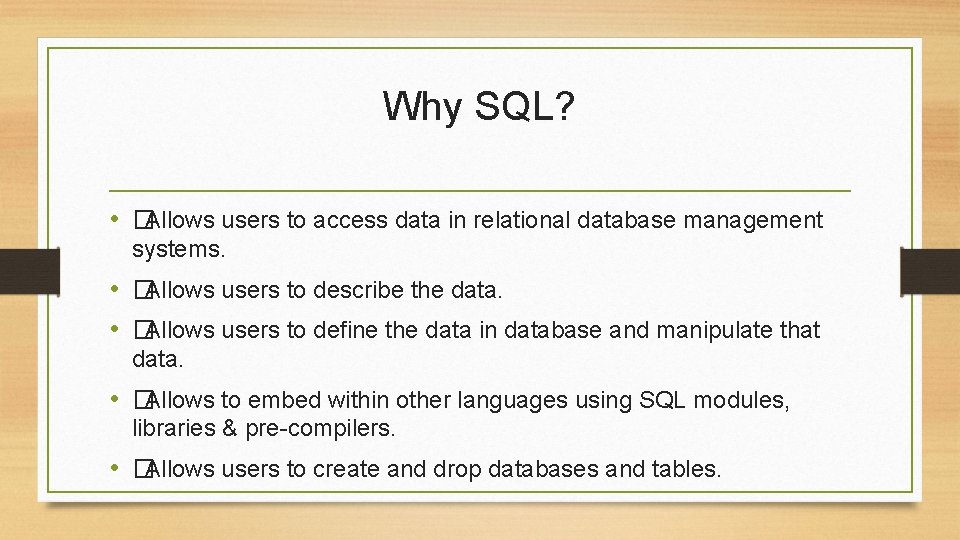 Why SQL?

• �Allows users to access data in relational database management systems.

• �Allows users to describe the data.

• �Allows users to define the data in database and manipulate that data.

• �Allows to embed within other languages using SQL modules, libraries & pre-compilers.

• �Allows users to create and drop databases and tables.